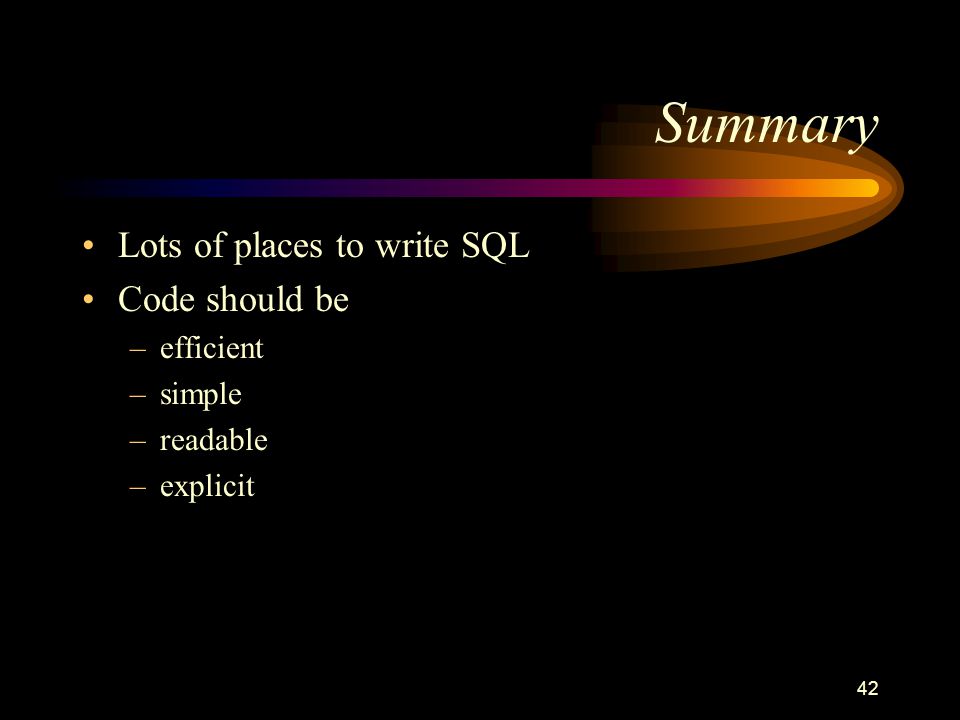 Summary

• Lots of places to write SQL
• Code should be
– efficient
– simple
– readable
– explicit

42